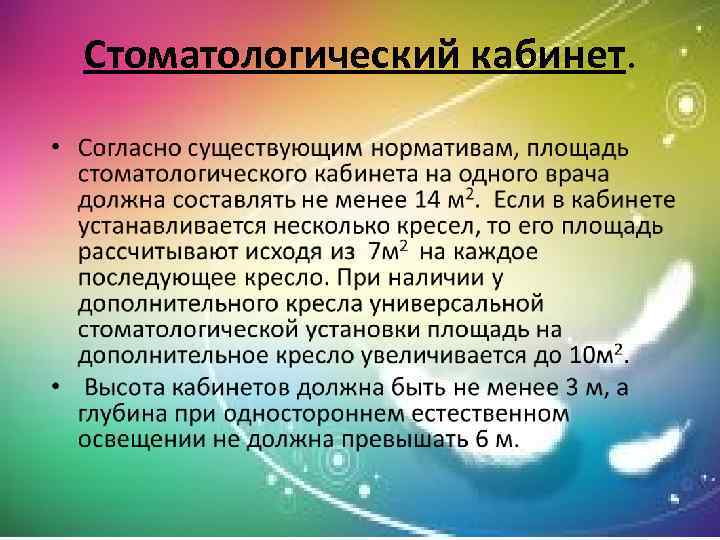 Стоматологический кабинет.

• Согласно существующим нормативам, площадь стоматологического кабинета на одного врача должна составлять не менее 14 м$^2$. Если в кабинете устанавливается несколько кресел, то его площадь рассчитывают исходя из 7м$^2$ на каждое последующее кресло. При наличии у дополнительного кресла универсальной стоматологической установки площадь на дополнительное кресло увеличивается до 10м$^2$.

• Высота кабинетов должна быть не менее 3 м, а глубина при одностороннем естественном освещении не должна превышать 6 м.